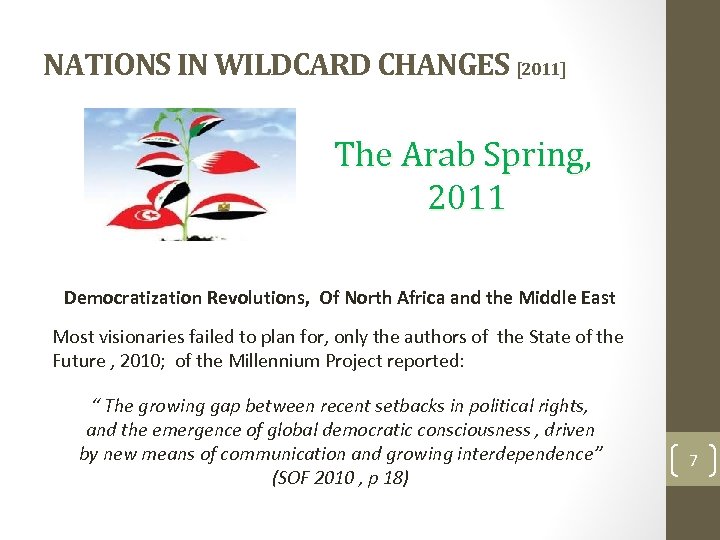 NATIONS IN WILDCARD CHANGES [2011]

The Arab Spring, 2011

Democratization Revolutions, Of North Africa and the Middle East

Most visionaries failed to plan for, only the authors of the State of the Future , 2010; of the Millennium Project reported:

" The growing gap between recent setbacks in political rights, and the emergence of global democratic consciousness , driven by new means of communication and growing interdependence" (SOF 2010 , p 18)

7